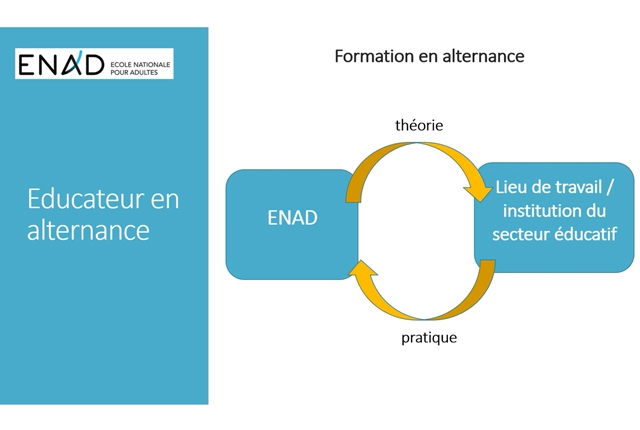 ENAD ECOLE NATIONALE POUR ADULTES

Educateur en alternance

Formation en alternance

théorie

ENAD

Lieu de travail / institution du secteur éducatif

pratique